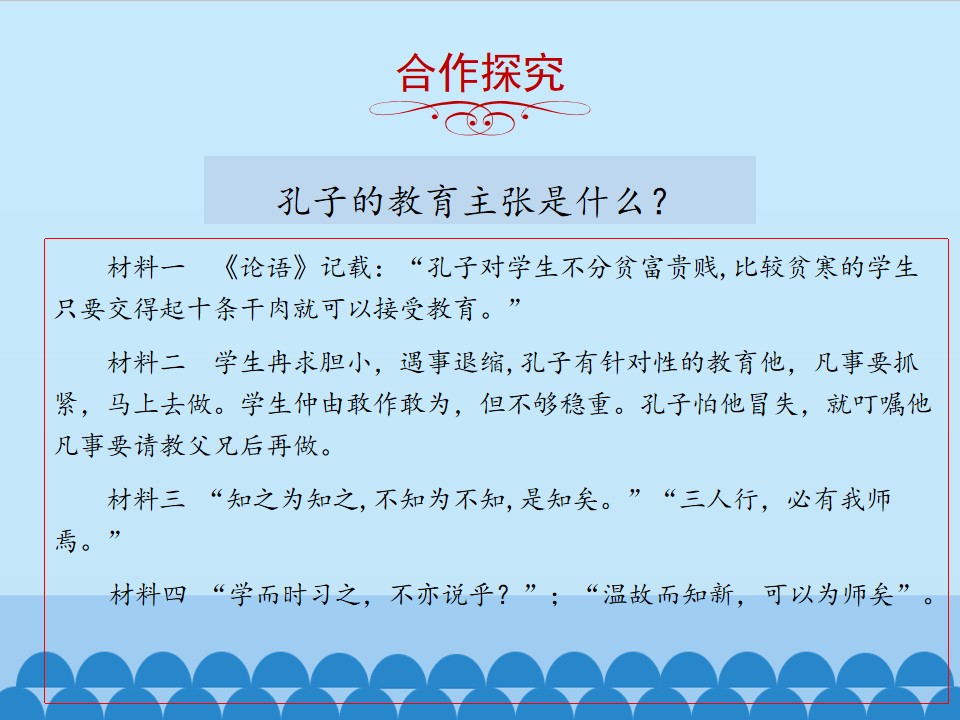 合作探究

孔子的教育主张是什么？

材料一 《论语》记载：“孔子对学生不分贫富贵贱,比较贫寒的学生只要交得起十条干肉就可以接受教育。”

材料二 学生冉求胆小，遇事退缩,孔子有针对性的教育他，凡事要抓紧，马上去做。学生仲由敢作敢为，但不够稳重。孔子怕他冒失，就叮嘱他凡事要请教父兄后再做。

材料三 “知之为知之,不知为不知,是知矣。”“三人行，必有我师焉。”

材料四 “学而时习之，不亦说乎？”；“温故而知新，可以为师矣”。